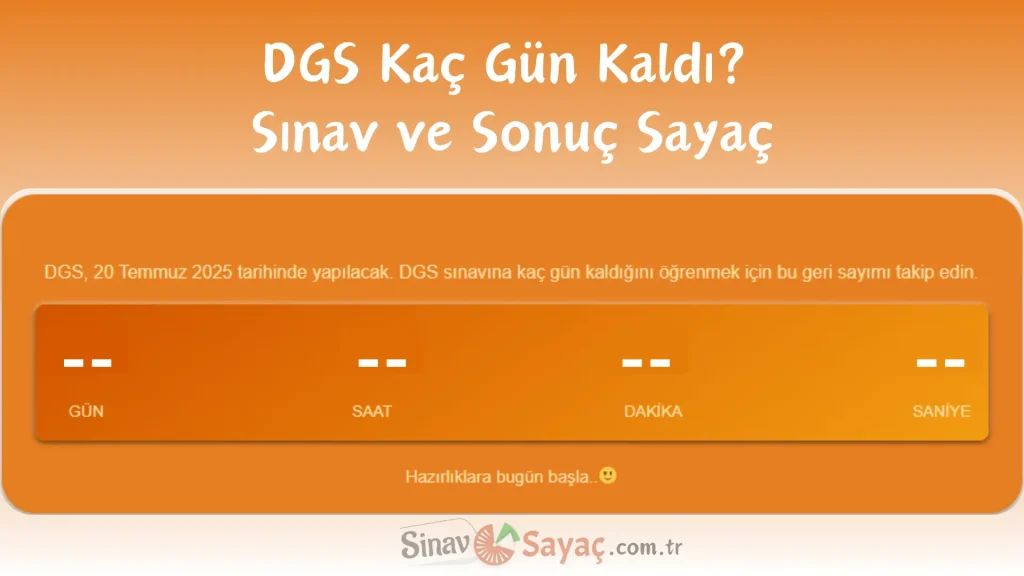 DGS Kaç Gün Kaldı?
Sınav ve Sonuç Sayaç

DGS, 20 Temmuz 2025 tarihinde yapılacak. DGS sınavına kaç gün kaldığını öğrenmek için bu geri sayımı takip edin.

--
GÜN

--
SAAT

--
DAKİKA

--
SANİYE

Hazırlıklara bugün başla..🙂

Sınav Sayaç.com.tr